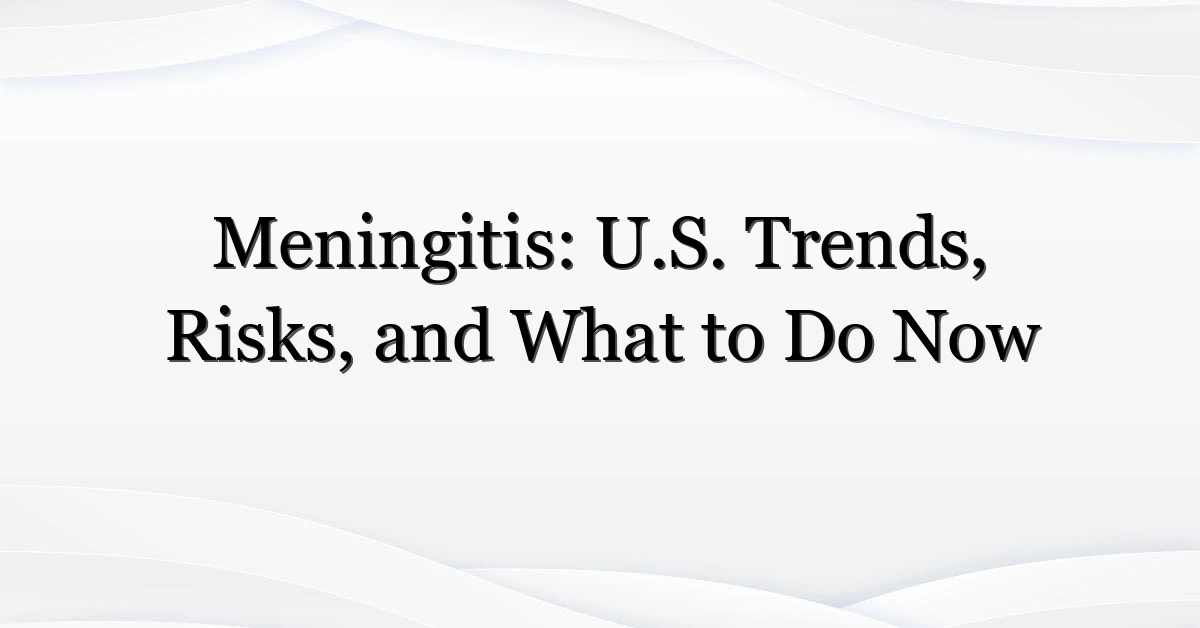 Meningitis: U.S. Trends, Risks, and What to Do Now